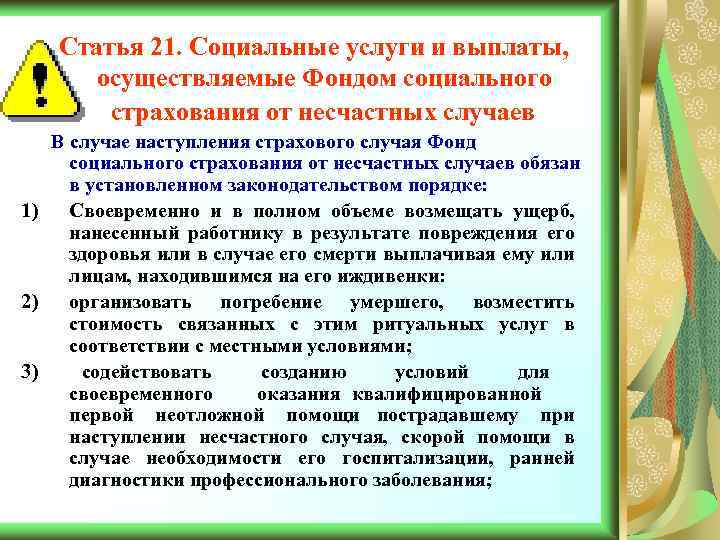 Статья 21. Социальные услуги и выплаты, осуществляемые Фондом социального страхования от несчастных случаев

В случае наступления страхового случая Фонд социального страхования от несчастных случаев обязан в установленном законодательством порядке:

1) Своевременно и в полном объеме возмещать ущерб, нанесенный работнику в результате повреждения его здоровья или в случае его смерти выплачивая ему или лицам, находившимся на его иждивенки:

2) организовать погребение умершего, возместить стоимость связанных с этим ритуальных услуг в соответствии с местными условиями;

3) содействовать созданию условий для своевременного оказания квалифицированной первой неотложной помощи пострадавшему при наступлении несчастного случая, скорой помощи в случае необходимости его госпитализации, ранней диагностики профессионального заболевания;